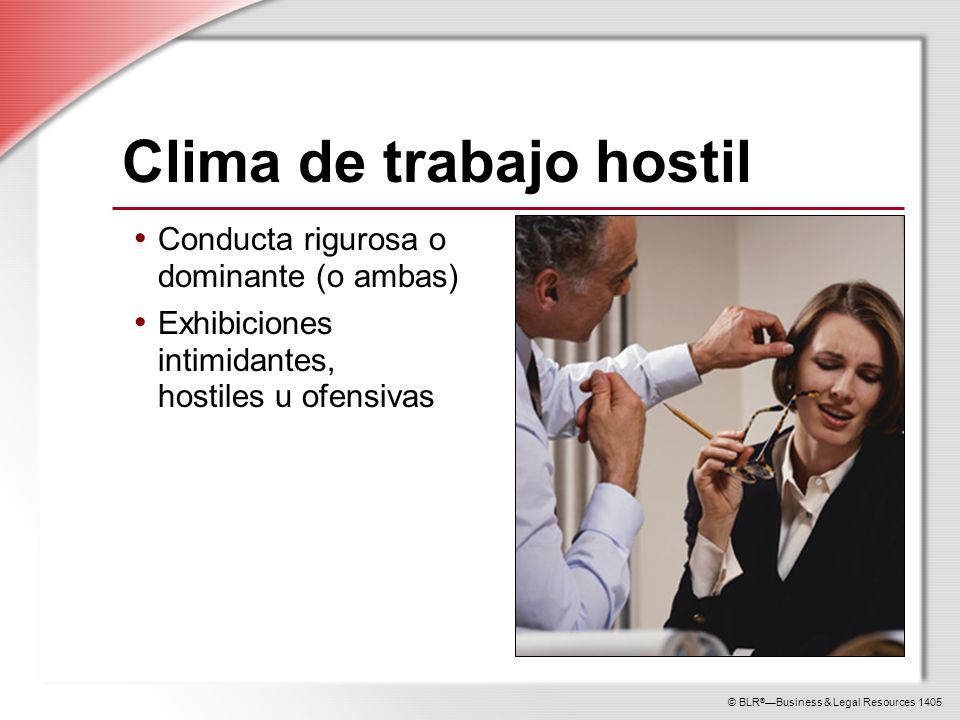 Clima de trabajo hostil

• Conducta rigurosa o dominante (o ambas)
• Exhibiciones intimidantes, hostiles u ofensivas

© BLR®—Business & Legal Resources 1405